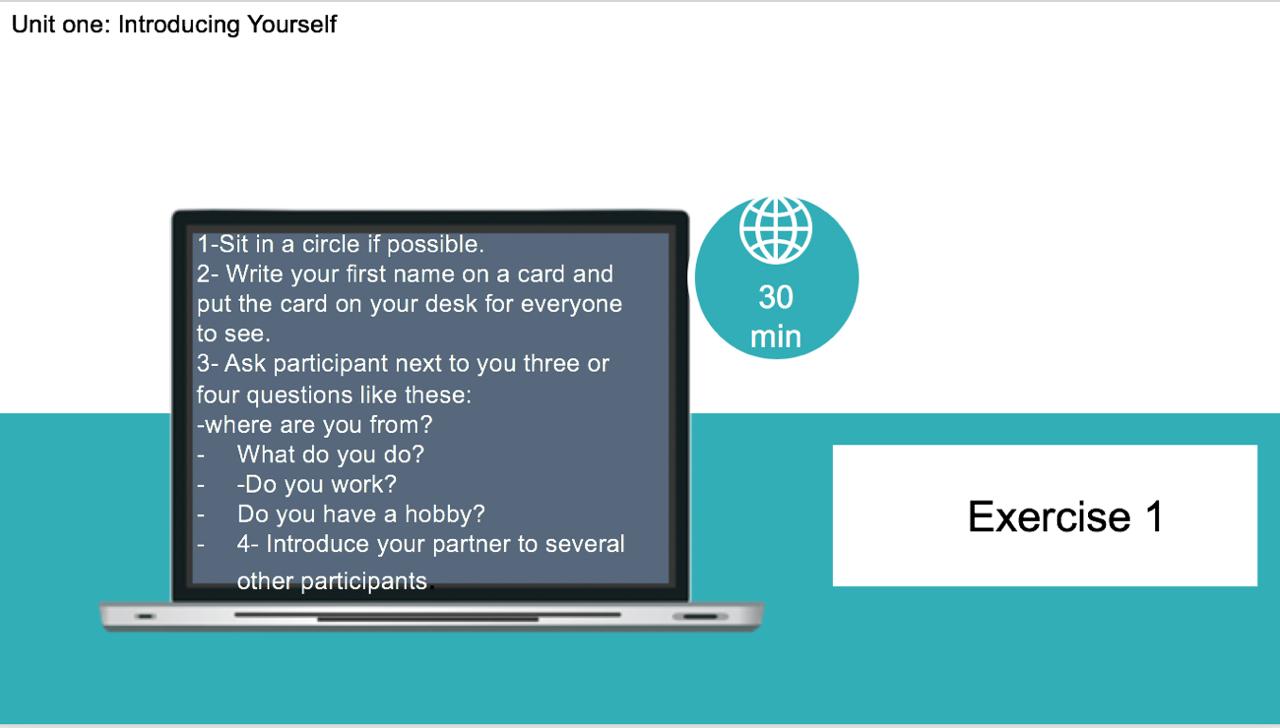 Unit one: Introducing Yourself

1-Sit in a circle if possible.
2- Write your first name on a card and put the card on your desk for everyone to see.
3- Ask participant next to you three or four questions like these:
-where are you from?
- What do you do?
- -Do you work?
- Do you have a hobby?
- 4- Introduce your partner to several other participants

30 min

Exercise 1